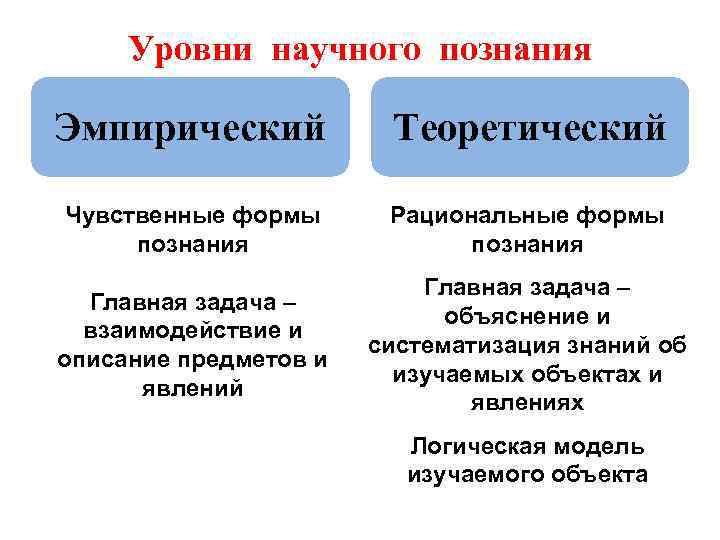 Уровни научного познания

Эмпирический

Чувственные формы познания

Главная задача – взаимодействие и описание предметов и явлений

Теоретический

Рациональные формы познания

Главная задача – объяснение и систематизация знаний об изучаемых объектах и явлениях

Логическая модель изучаемого объекта